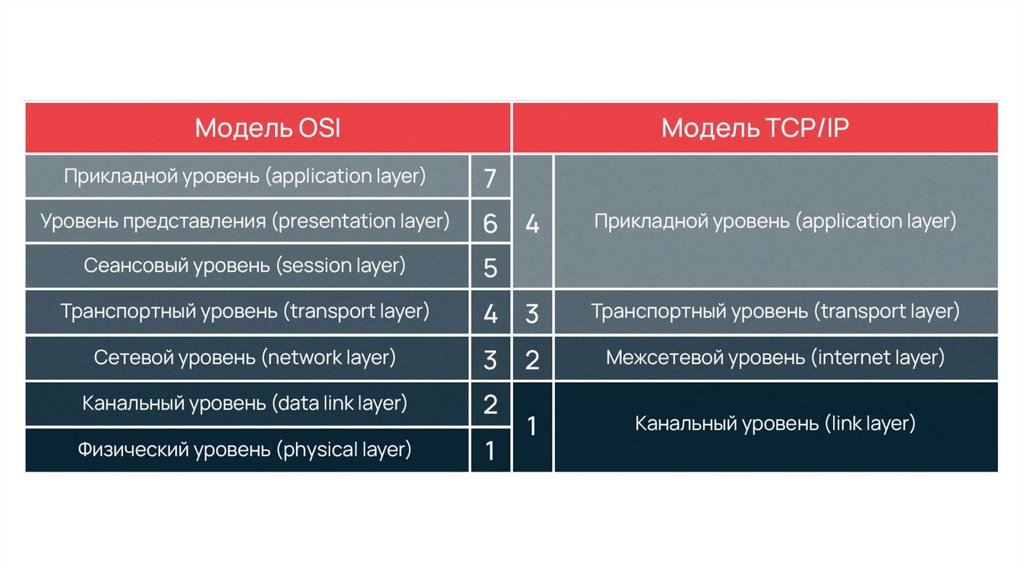 | Модель OSI | | Модель TCP/IP | |
|---|---|---|---|
| Прикладной уровень (application layer) | 7 | 4 | Прикладной уровень (application layer) |
| Уровень представления (presentation layer) | 6 | | |
| Сеансовый уровень (session layer) | 5 | | |
| Транспортный уровень (transport layer) | 4 | 3 | Транспортный уровень (transport layer) |
| Сетевой уровень (network layer) | 3 | 2 | Межсетевой уровень (internet layer) |
| Канальный уровень (data link layer) | 2 | 1 | Канальный уровень (link layer) |
| Физический уровень (physical layer) | 1 | | |